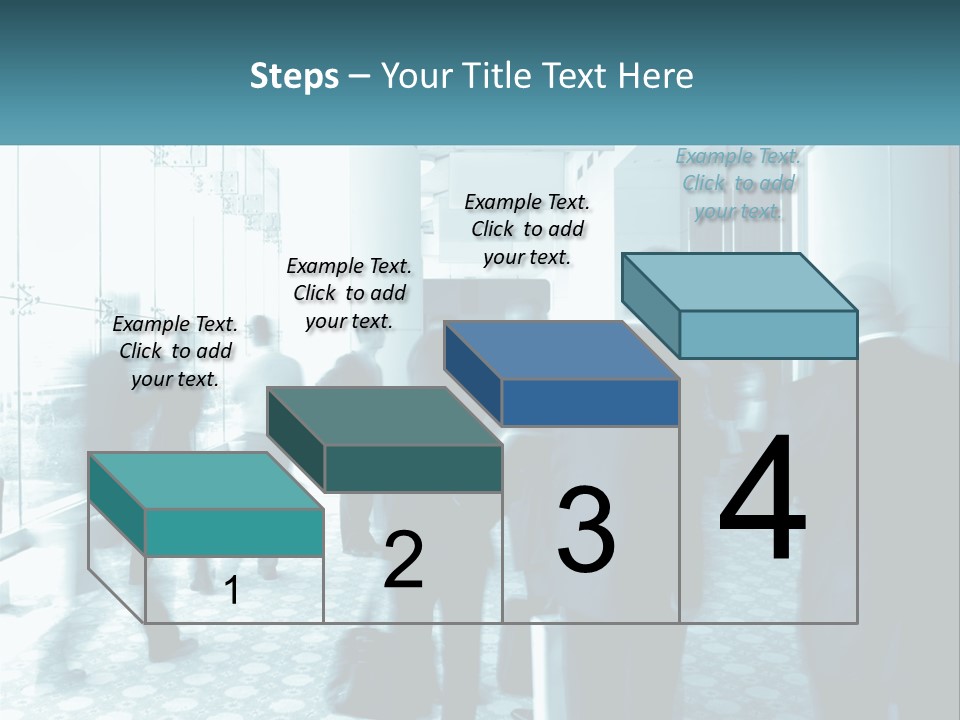 Steps – Your Title Text Here

Example Text. Click to add your text.

Example Text. Click to add your text.

Example Text. Click to add your text.

Example Text. Click to add your text.

1

2

3

4